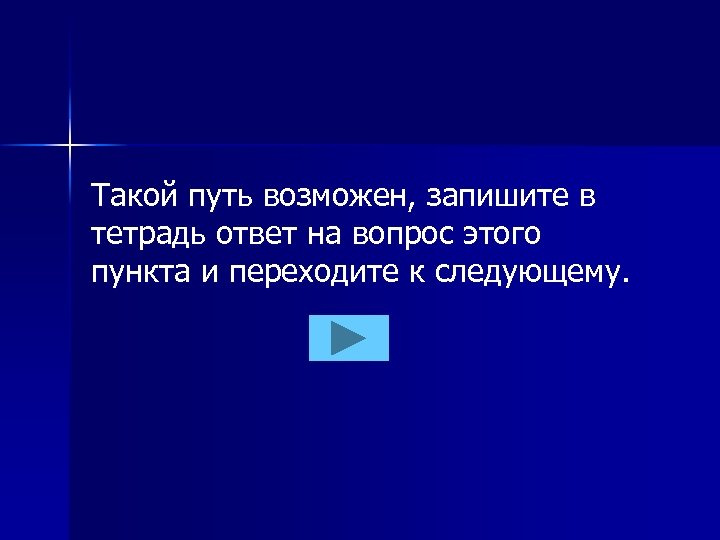 Такой путь возможен, запишите в тетрадь ответ на вопрос этого пункта и переходите к следующему.